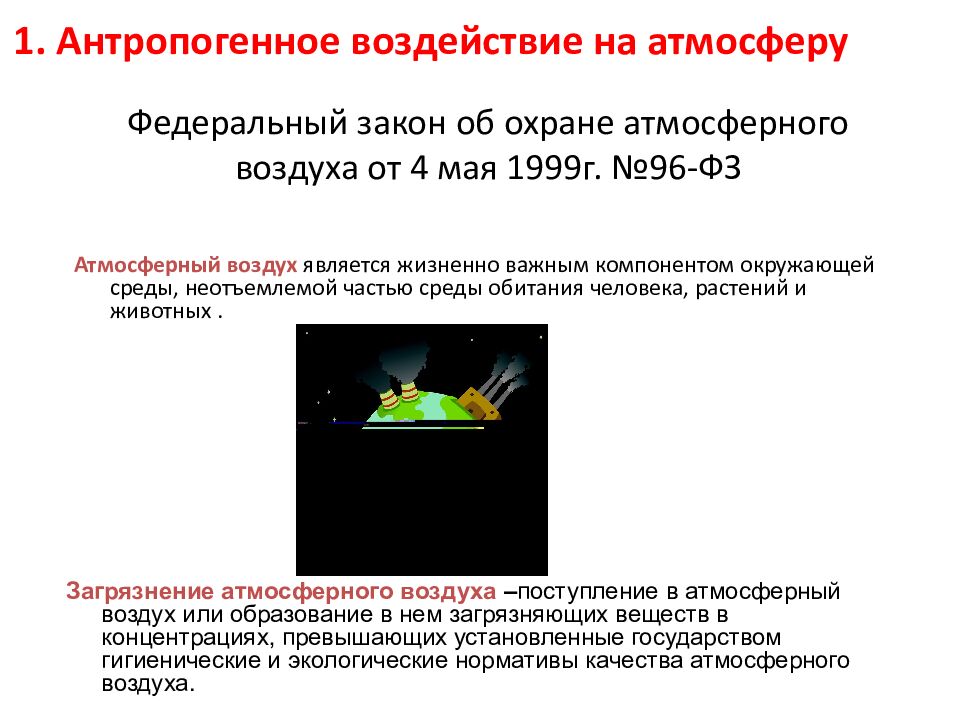 1. Антропогенное воздействие на атмосферу

Федеральный закон об охране атмосферного воздуха от 4 мая 1999г. №96-ФЗ

Атмосферный воздух является жизненно важным компонентом окружающей среды, неотъемлемой частью среды обитания человека, растений и животных .

Загрязнение атмосферного воздуха –поступление в атмосферный воздух или образование в нем загрязняющих веществ в концентрациях, превышающих установленные государством гигиенические и экологические нормативы качества атмосферного воздуха.